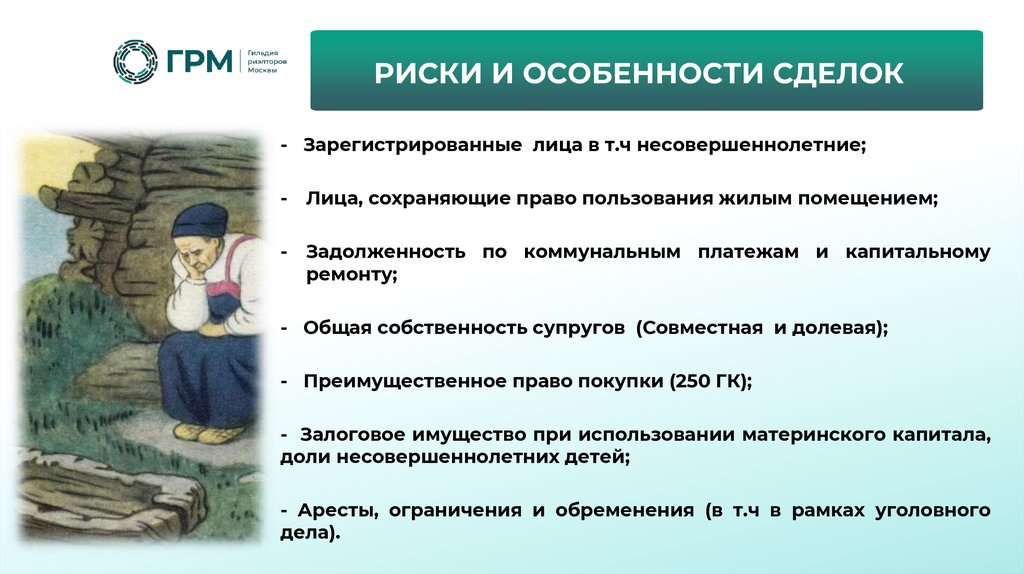 ГРМ Гильдия риэлторов Москвы

РИСКИ И ОСОБЕННОСТИ СДЕЛОК

- Зарегистрированные лица в т.ч несовершеннолетние;

- Лица, сохраняющие право пользования жилым помещением;

- Задолженность по коммунальным платежам и капитальному ремонту;

- Общая собственность супругов (Совместная и долевая);

- Преимущественное право покупки (250 ГК);

- Залоговое имущество при использовании материнского капитала, доли несовершеннолетних детей;

- Аресты, ограничения и обременения (в т.ч в рамках уголовного дела).